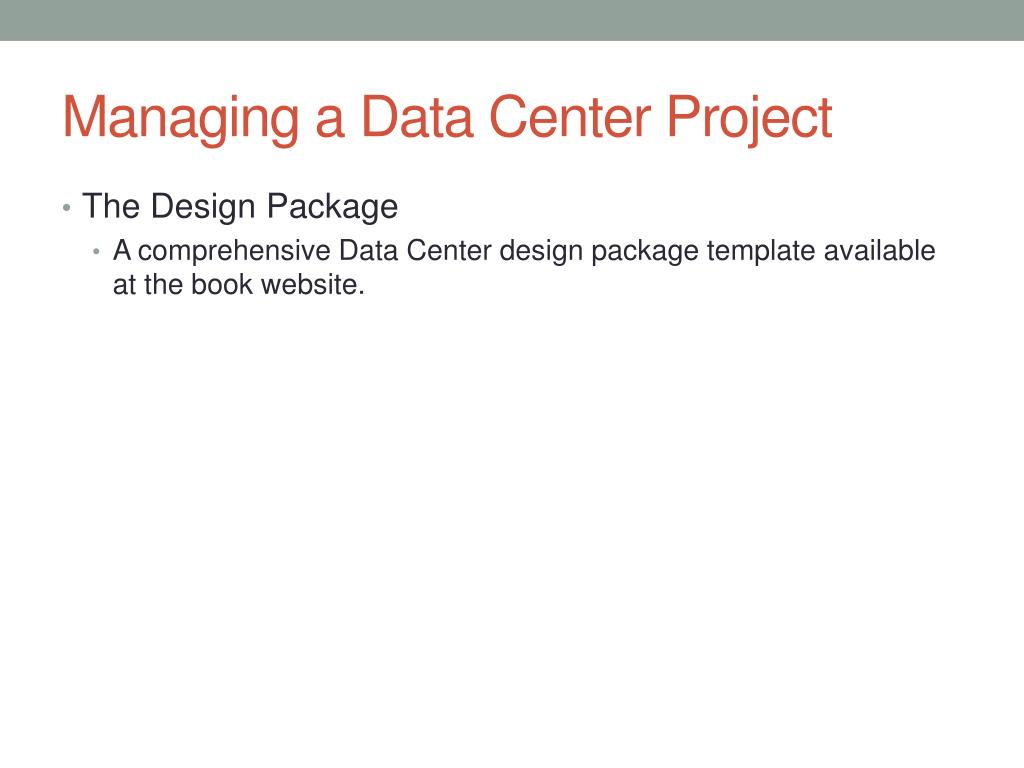 Managing a Data Center Project

• The Design Package
  • A comprehensive Data Center design package template available at the book website.